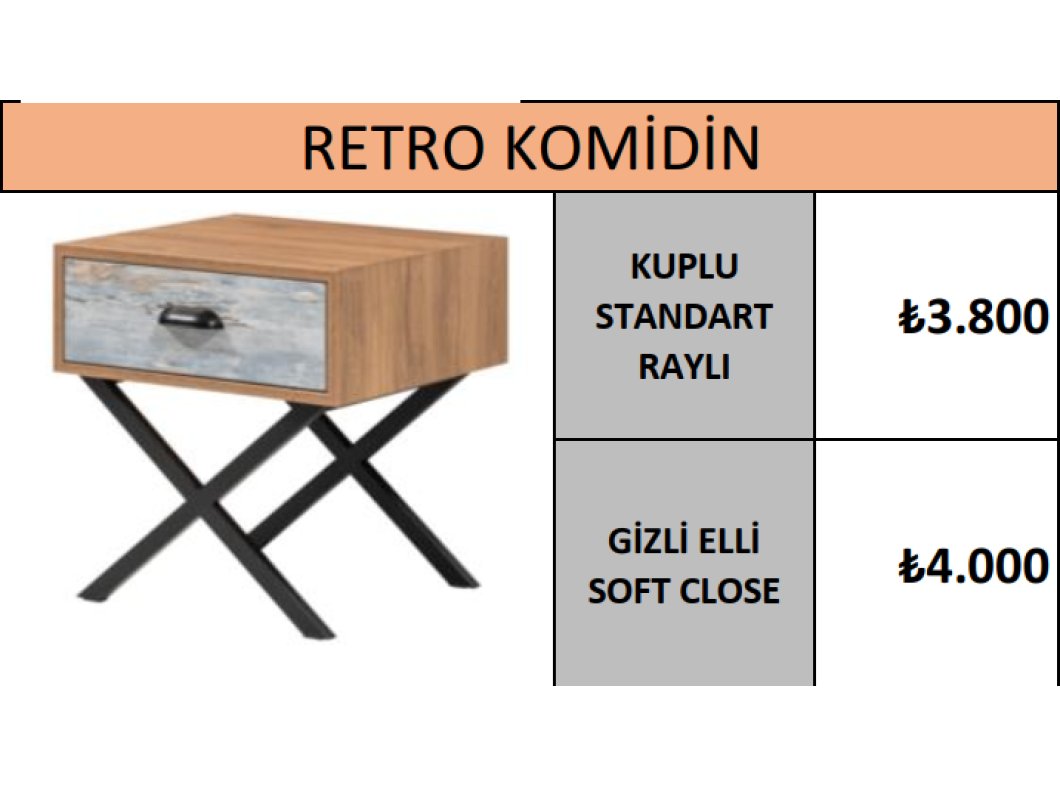 RETRO KOMİDİN

| KUPLU STANDART RAYLI | ₺3.800 |
|---|---|
| GİZLİ ELLİ SOFT CLOSE | ₺4.000 |